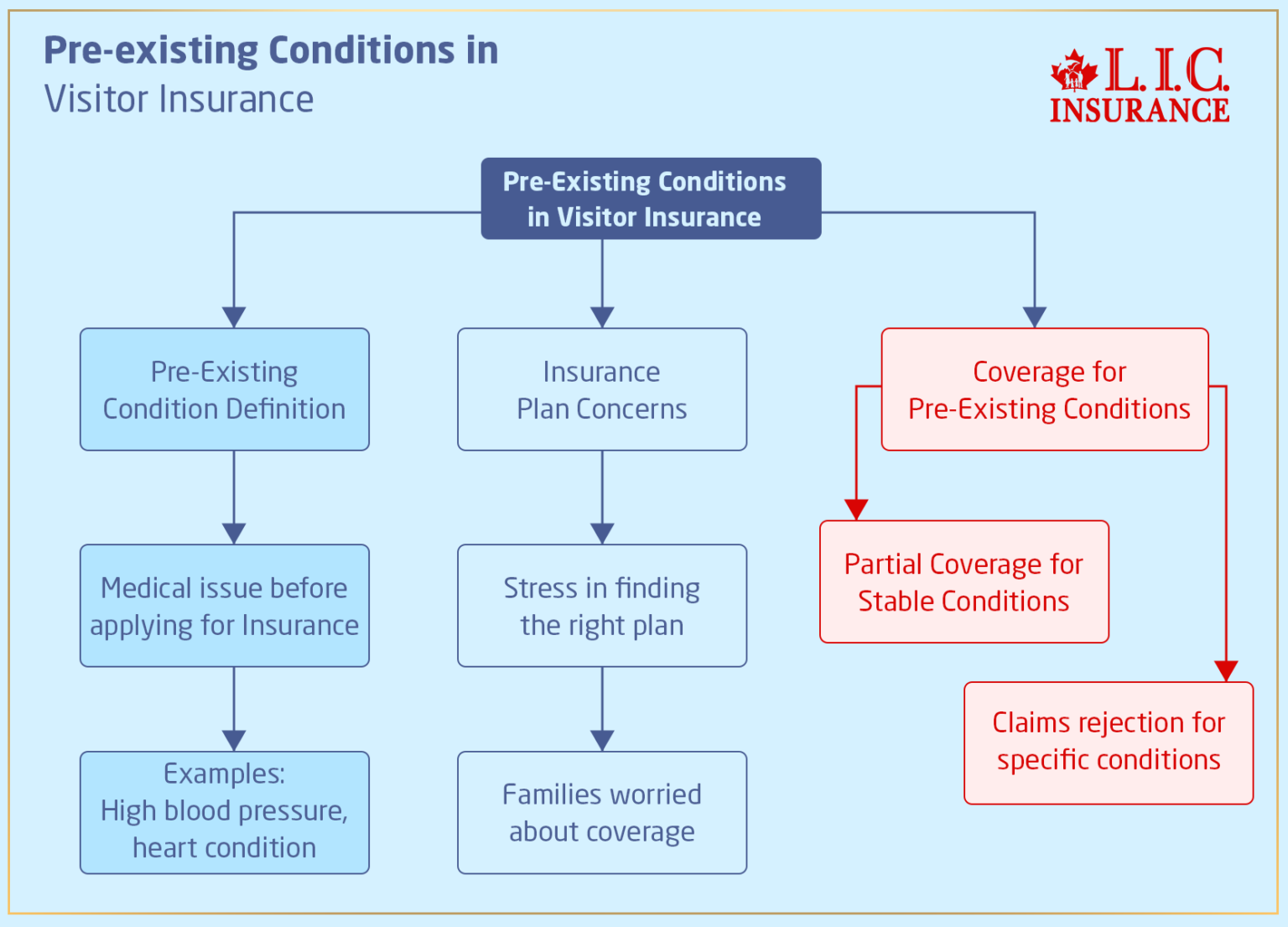 Pre-existing Conditions in
Visitor Insurance

L.I.C.
INSURANCE

Pre-Existing Conditions in Visitor Insurance

Pre-Existing Condition Definition

Medical issue before applying for Insurance

Examples: High blood pressure, heart condition

Insurance Plan Concerns

Stress in finding the right plan

Families worried about coverage

Coverage for Pre-Existing Conditions

Partial Coverage for Stable Conditions

Claims rejection for specific conditions